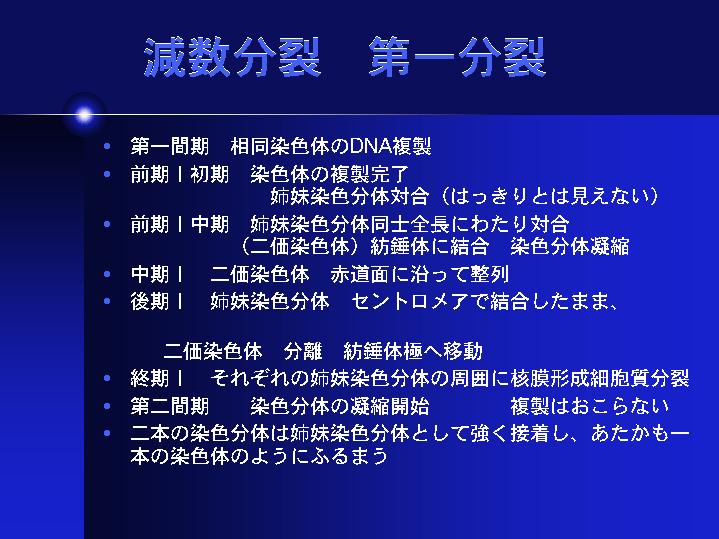 減数分裂　第一分裂

• 第一間期　相同染色体のDNA複製
• 前期Ｉ初期　染色体の複製完了
姉妹染色分体対合（はっきりとは見えない）
• 前期Ｉ中期　姉妹染色分体同士全長にわたり対合
（二価染色体）紡錘体に結合　染色分体凝縮
• 中期Ｉ　二価染色体　赤道面に沿って整列
• 後期Ｉ　姉妹染色分体　セントロメアで結合したまま、

二価染色体　分離　紡錘体極へ移動
• 終期Ｉ　それぞれの姉妹染色分体の周囲に核膜形成細胞質分裂
• 第二間期　染色分体の凝縮開始　複製はおこらない
• 二本の染色分体は姉妹染色分体として強く接着し、あたかも一本の染色体のようにふるまう